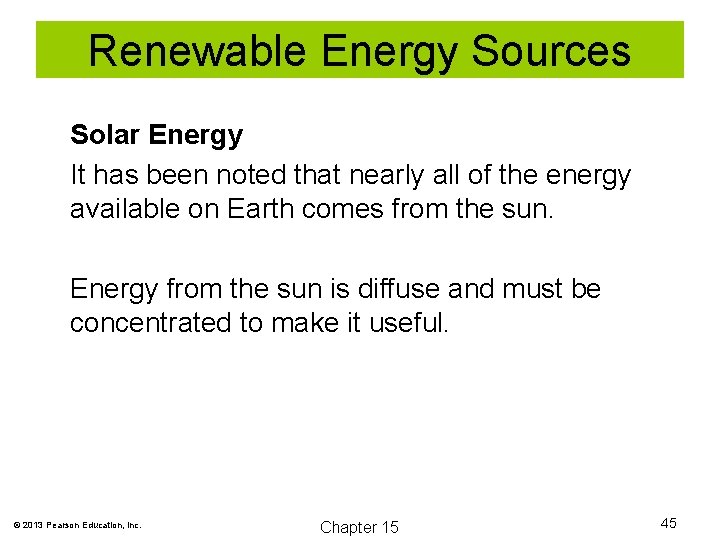 Renewable Energy Sources

Solar Energy

It has been noted that nearly all of the energy available on Earth comes from the sun.

Energy from the sun is diffuse and must be concentrated to make it useful.

© 2013 Pearson Education, Inc.

Chapter 15

45